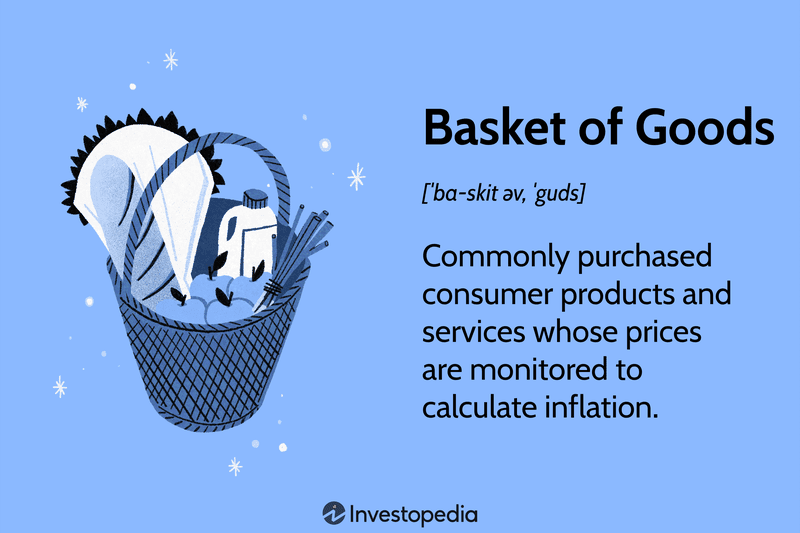 Basket of Goods

[ˈba-skit əv, ˈguds]

Commonly purchased consumer products and services whose prices are monitored to calculate inflation.

Investopedia